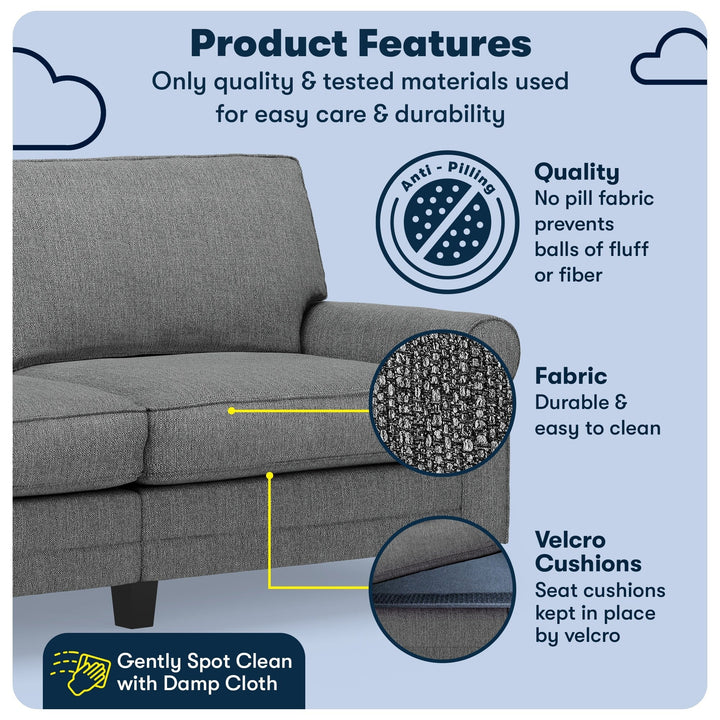 Product Features
Only quality & tested materials used for easy care & durability

Anti - Pilling

Quality
No pill fabric prevents balls of fluff or fiber

Fabric
Durable & easy to clean

Velcro Cushions
Seat cushions kept in place by velcro

Gently Spot Clean with Damp Cloth